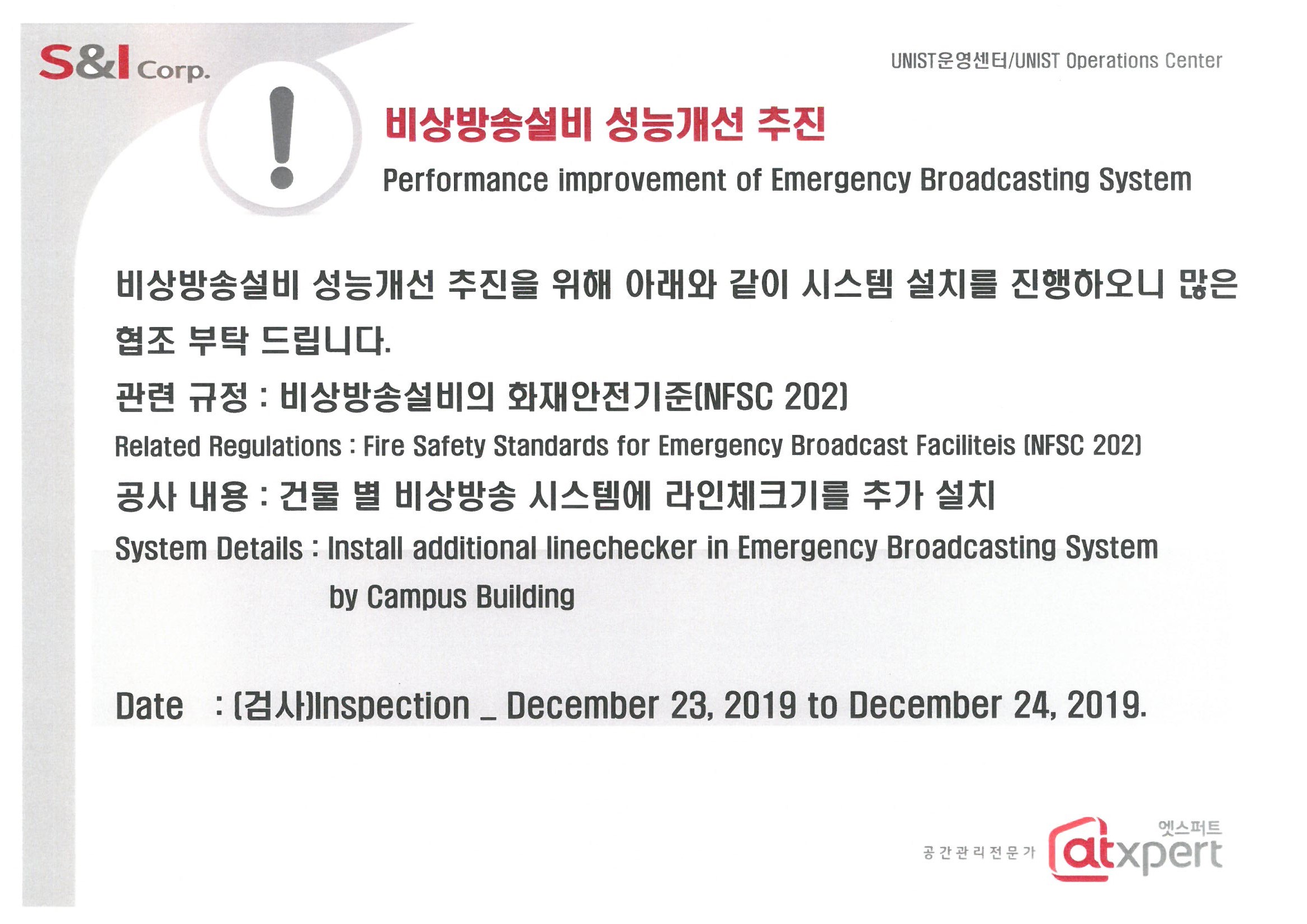 S&I Corp.

UNIST운영센터/UNIST Operations Center

비상방송설비 성능개선 추진

Performance improvement of Emergency Broadcasting System

비상방송설비 성능개선 추진을 위해 아래와 같이 시스템 설치를 진행하오니 많은 협조 부탁 드립니다.

관련 규정 : 비상방송설비의 화재안전기준(NFSC 202)

Related Regulations : Fire Safety Standards for Emergency Broadcast Faciliteis (NFSC 202)

공사 내용 : 건물 별 비상방송 시스템에 라인체크기를 추가 설치

System Details : Install additional linechecker in Emergency Broadcasting System by Campus Building

Date : (검사)Inspection _ December 23, 2019 to December 24, 2019.

공간관리전문가 엣스퍼트 atxpert